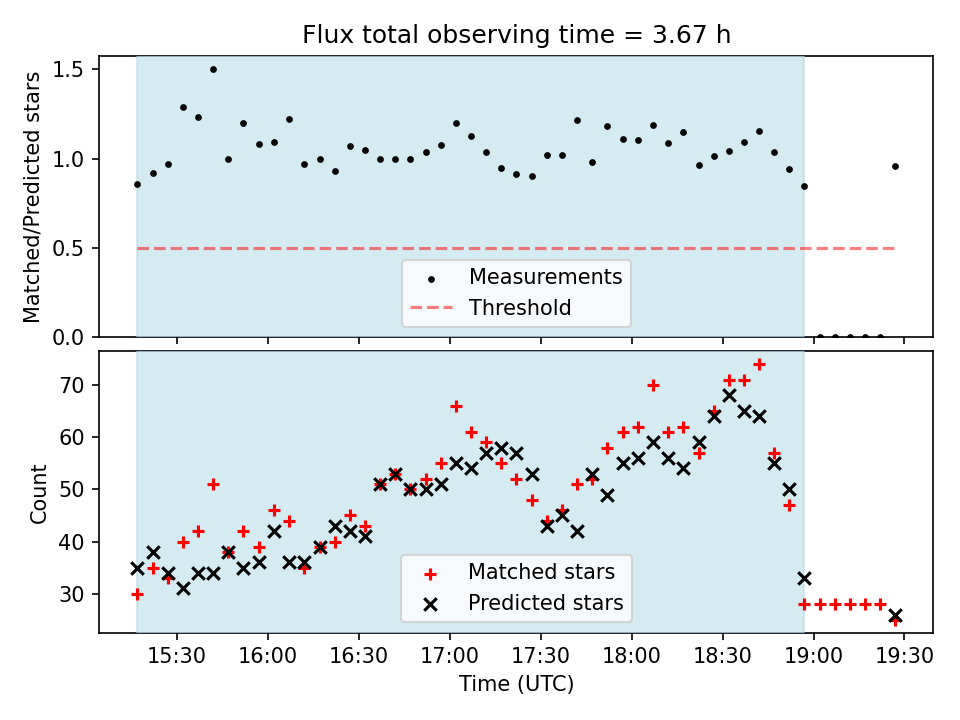 Flux total observing time = 3.67 h

Matched/Predicted stars

1.5
1.0
0.5
0.0

Measurements
Threshold

Count

70
60
50
40
30

Matched stars
Predicted stars

15:30 16:00 16:30 17:00 17:30 18:00 18:30 19:00 19:30

Time (UTC)